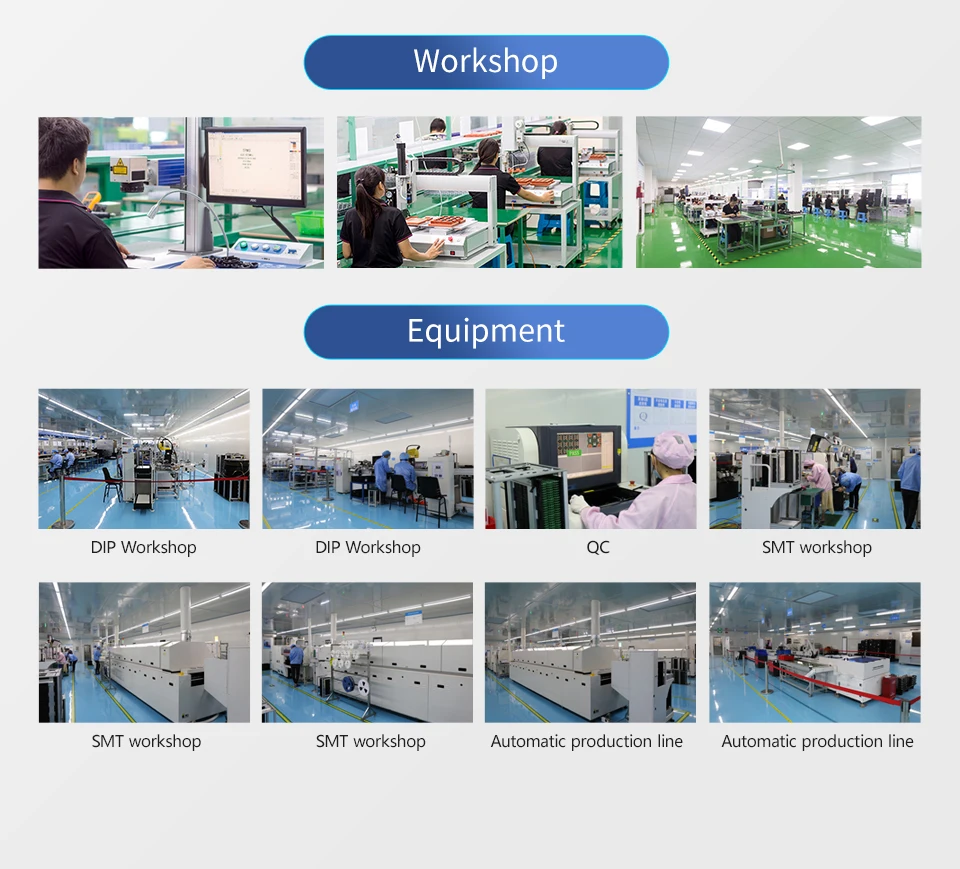 Workshop

Equipment

DIP Workshop

DIP Workshop

QC

SMT workshop

SMT workshop

SMT workshop

Automatic production line

Automatic production line